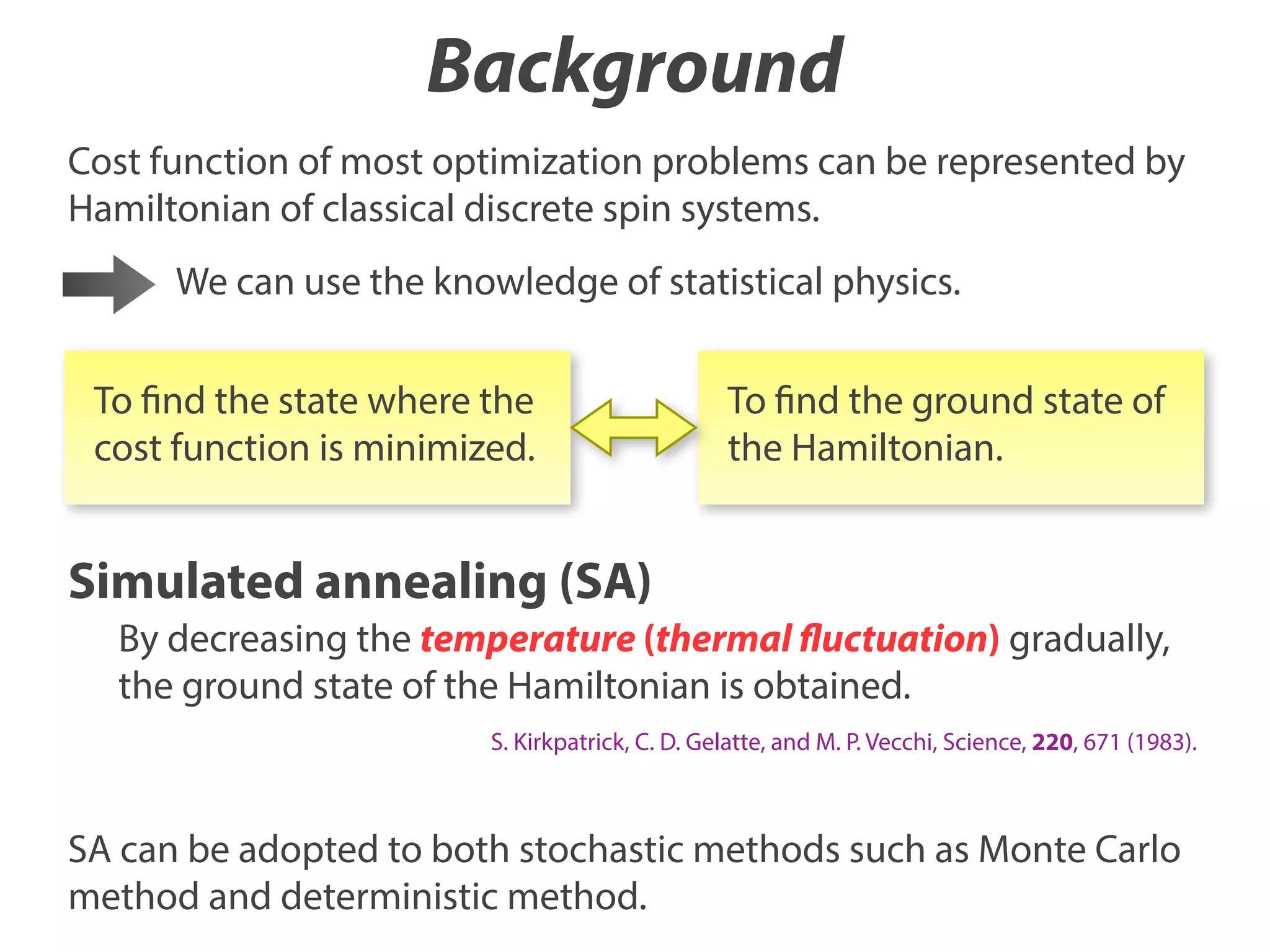 Background

Cost function of most optimization problems can be represented by Hamiltonian of classical discrete spin systems.

We can use the knowledge of statistical physics.

To find the state where the cost function is minimized.

To find the ground state of the Hamiltonian.

Simulated annealing (SA)

By decreasing the temperature (thermal fluctuation) gradually, the ground state of the Hamiltonian is obtained.

S. Kirkpatrick, C. D. Gelatte, and M. P. Vecchi, Science, 220, 671 (1983).

SA can be adopted to both stochastic methods such as Monte Carlo method and deterministic method.